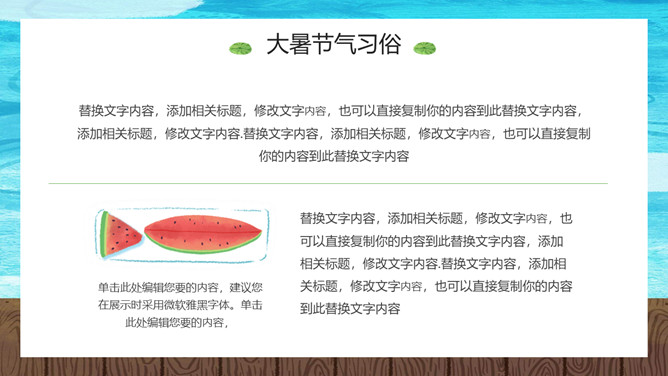 大暑节气习俗

替换文字内容，添加相关标题，修改文字内容，也可以直接复制你的内容到此替换文字内容，添加相关标题，修改文字内容.替换文字内容，添加相关标题，修改文字内容，也可以直接复制你的内容到此替换文字内容

单击此处编辑您要的内容，建议您在展示时采用微软雅黑字体。单击此处编辑您要的内容，

替换文字内容，添加相关标题，修改文字内容，也可以直接复制你的内容到此替换文字内容，添加相关标题，修改文字内容.替换文字内容，添加相关标题，修改文字内容，也可以直接复制你的内容到此替换文字内容